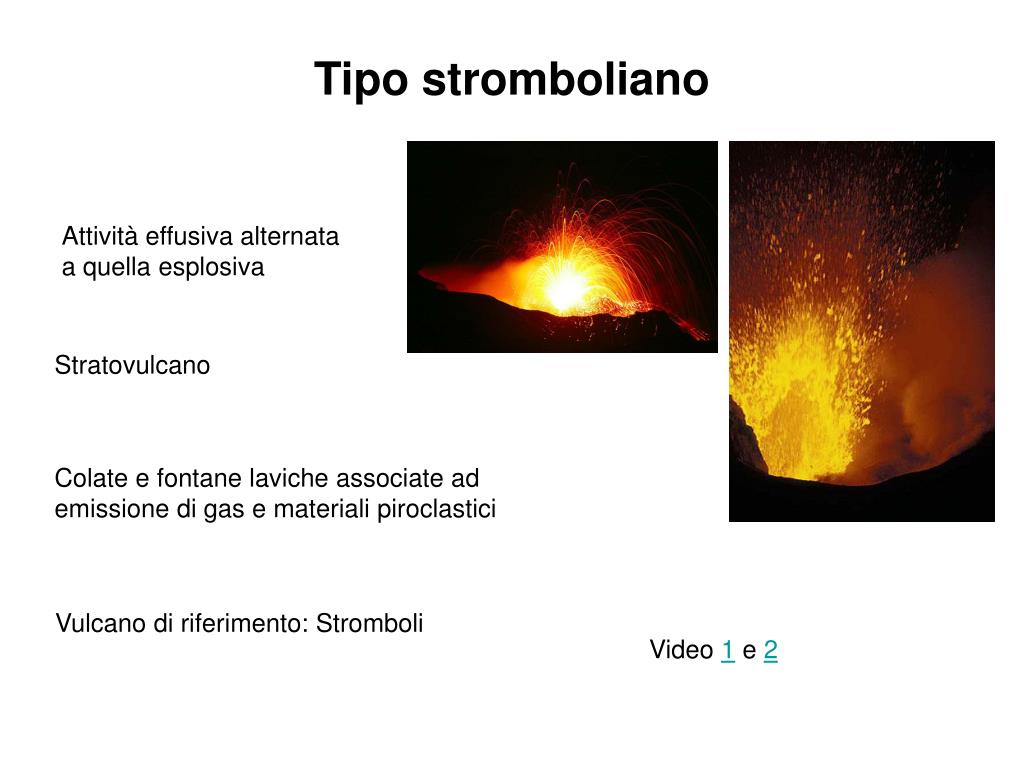 Tipo stromboliano

Attività effusiva alternata a quella esplosiva

Stratovulcano

Colate e fontane laviche associate ad emissione di gas e materiali piroclastici

Vulcano di riferimento: Stromboli

Video 1 e 2